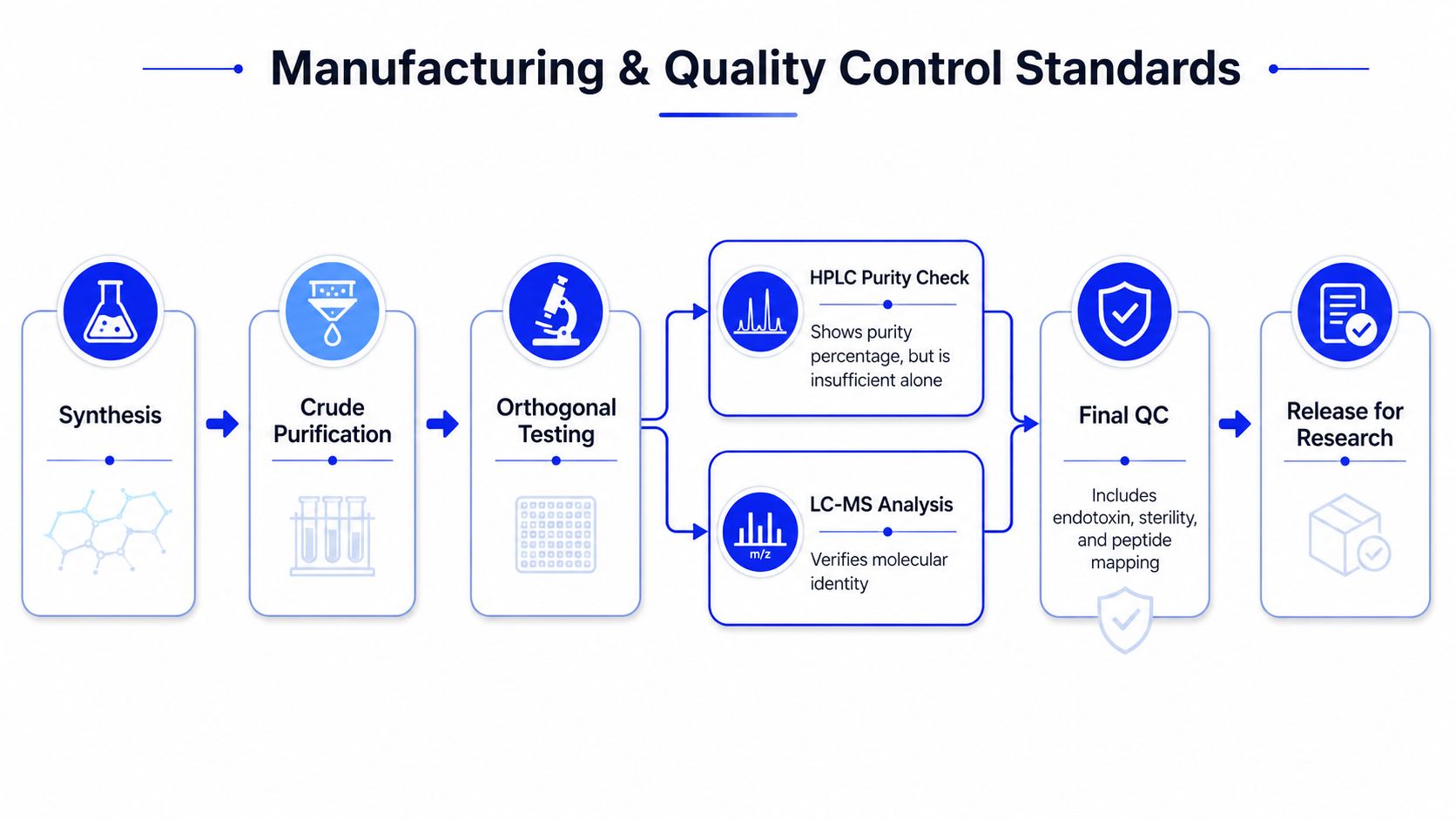 Manufacturing & Quality Control Standards

Synthesis

Crude Purification

Orthogonal Testing

HPLC Purity Check

Shows purity percentage, but is insufficient alone

m/z

LC-MS Analysis

Verifies molecular identity

Final QC

Includes endotoxin, sterility, and peptide mapping

Release for Research